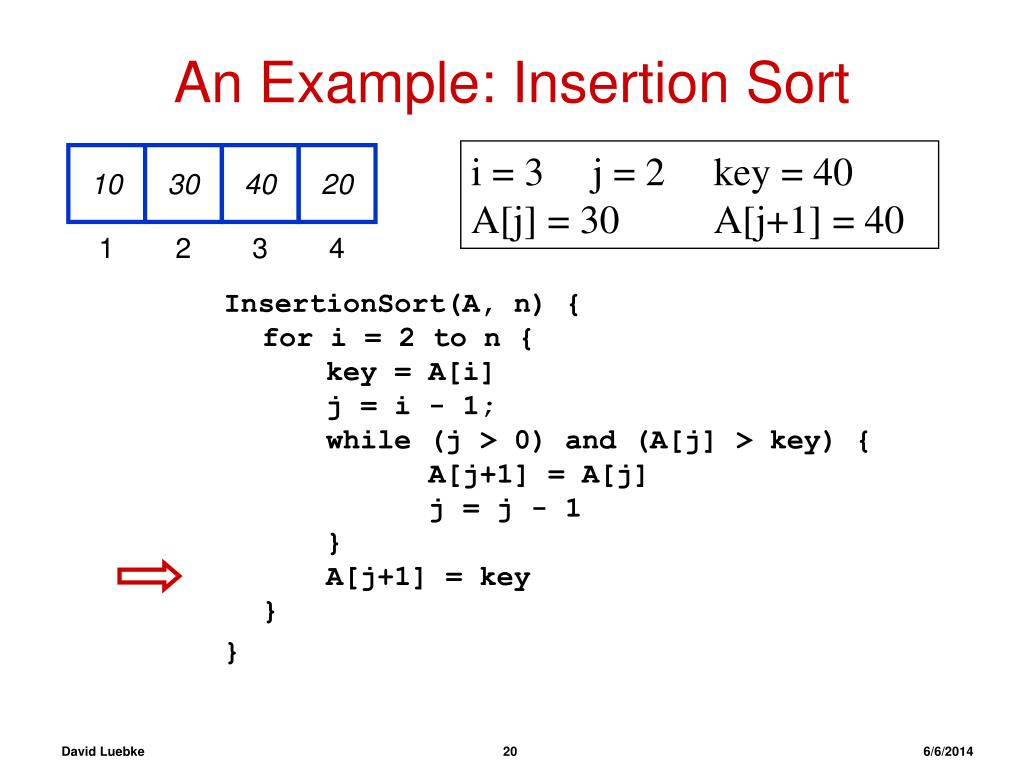 An Example: Insertion Sort

| 10 | 30 | 40 | 20 |
|---|---|---|---|
| 1 | 2 | 3 | 4 |

i = 3 j = 2 key = 40
A[j] = 30 A[j+1] = 40

InsertionSort(A, n) {
for i = 2 to n {
key = A[i]
j = i - 1;
while (j > 0) and (A[j] > key) {
A[j+1] = A[j]
j = j - 1
}
A[j+1] = key
}
}

David Luebke 20 6/6/2014